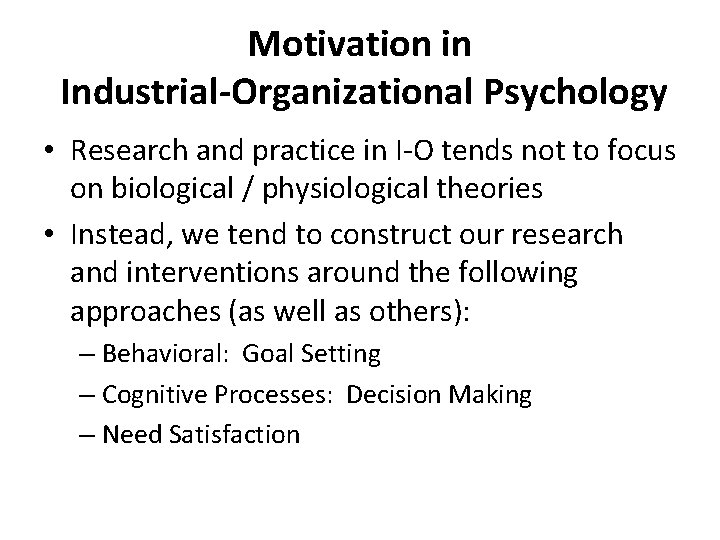 Motivation in
Industrial-Organizational Psychology

• Research and practice in I-O tends not to focus on biological / physiological theories

• Instead, we tend to construct our research and interventions around the following approaches (as well as others):

– Behavioral:  Goal Setting

– Cognitive Processes:  Decision Making

– Need Satisfaction